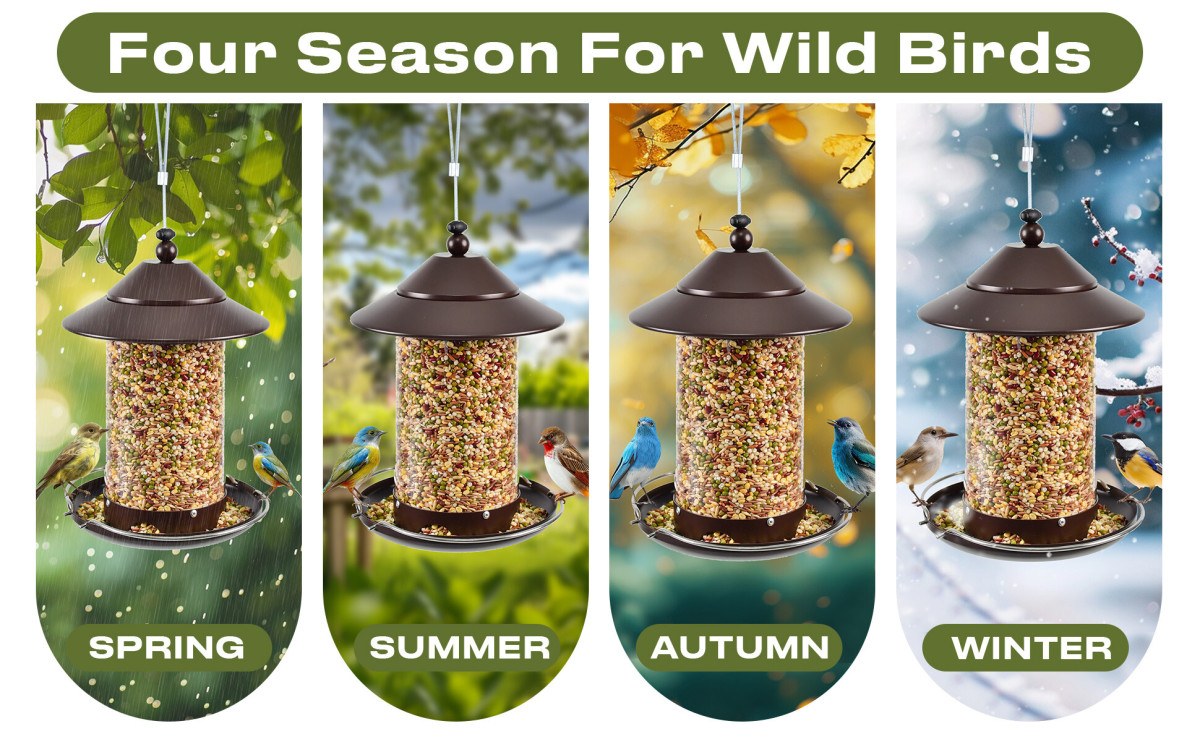 Four Season For Wild Birds

SPRING

SUMMER

AUTUMN

WINTER